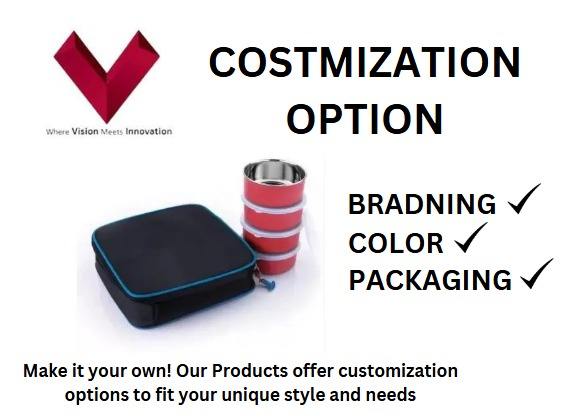 Where Vision Meets Innovation

COSTMIZATION OPTION

BRADNING ✓
COLOR ✓
PACKAGING ✓

Make it your own! Our Products offer customization options to fit your unique style and needs